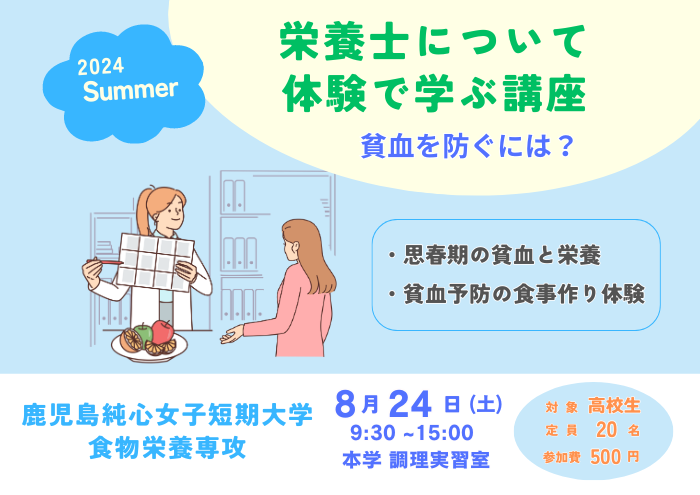 2024 Summer

栄養士について
体験で学ぶ講座

貧血を防ぐには？

・思春期の貧血と栄養
・貧血予防の食事作り体験

鹿児島純心女子短期大学
食物栄養専攻

8月24日（土）
9:30 ~15:00
本学 調理実習室

対象 高校生
定員 20 名
参加費 500 円